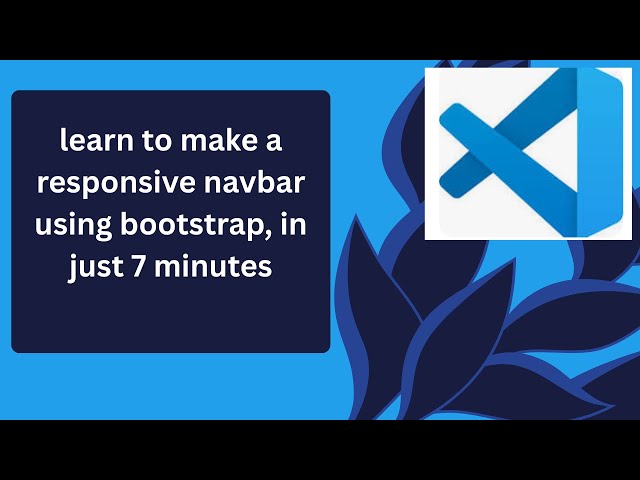 learn to make a responsive navbar using bootstrap, in just 7 minutes